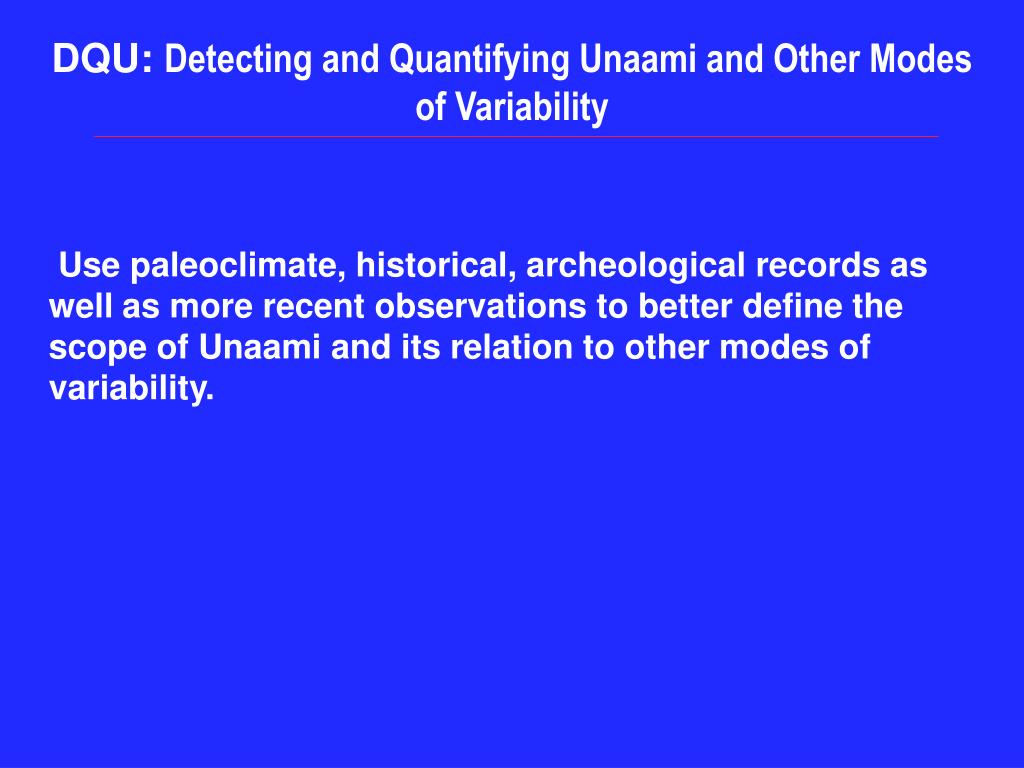 DQU: Detecting and Quantifying Unaami and Other Modes of Variability

Use paleoclimate, historical, archeological records as well as more recent observations to better define the scope of Unaami and its relation to other modes of variability.